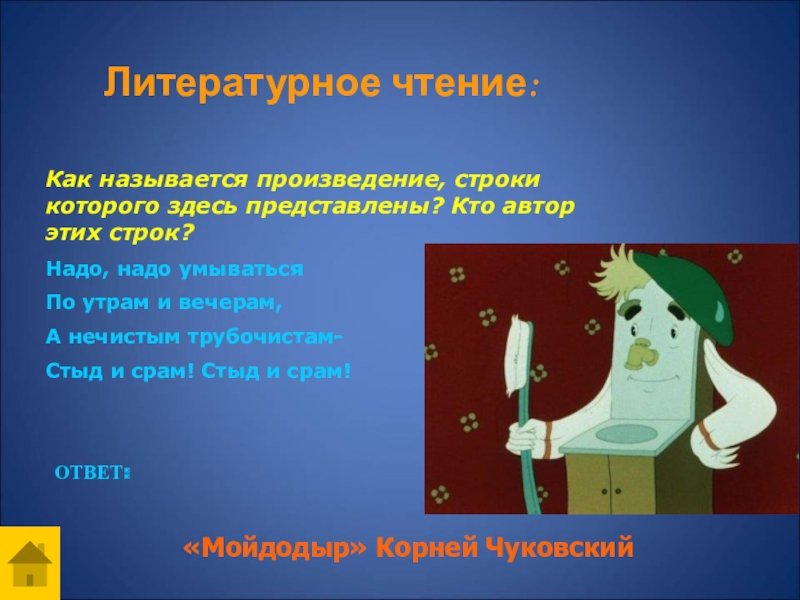 Литературное чтение:

Как называется произведение, строки которого здесь представлены? Кто автор этих строк?

Надо, надо умываться

По утрам и вечерам,

А нечистым трубочистам-

Стыд и срам! Стыд и срам!

ОТВЕТ:

«Мойдодыр» Корней Чуковский